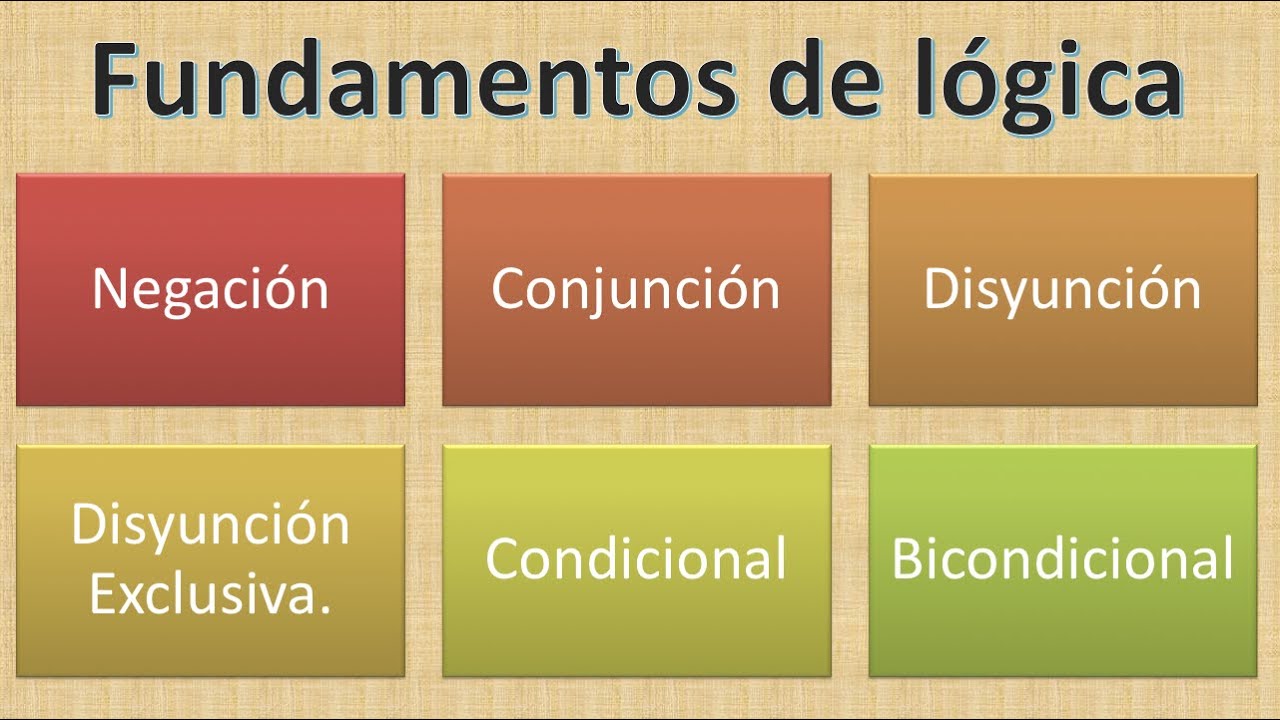 Fundamentos de lógica

Negación

Conjunción

Disyunción

Disyunción Exclusiva.

Condicional

Bicondicional